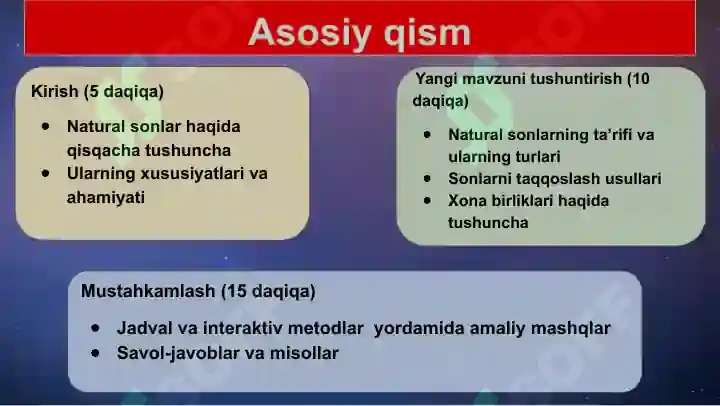 Asosiy qism

Kirish (5 daqiqa)

- Natural sonlar haqida qisqacha tushuncha
- Ularning xususiyatlari va ahamiyati

Yangi mavzuni tushuntirish (10 daqiqa)

- Natural sonlarning ta'rifi va ularning turlari
- Sonlarni taqqoslash usullari
- Xona birliklari haqida tushuncha

Mustahkamlash (15 daqiqa)

- Jadval va interaktiv metodlar yordamida amaliy mashqlar
- Savol-javoblar va misollar